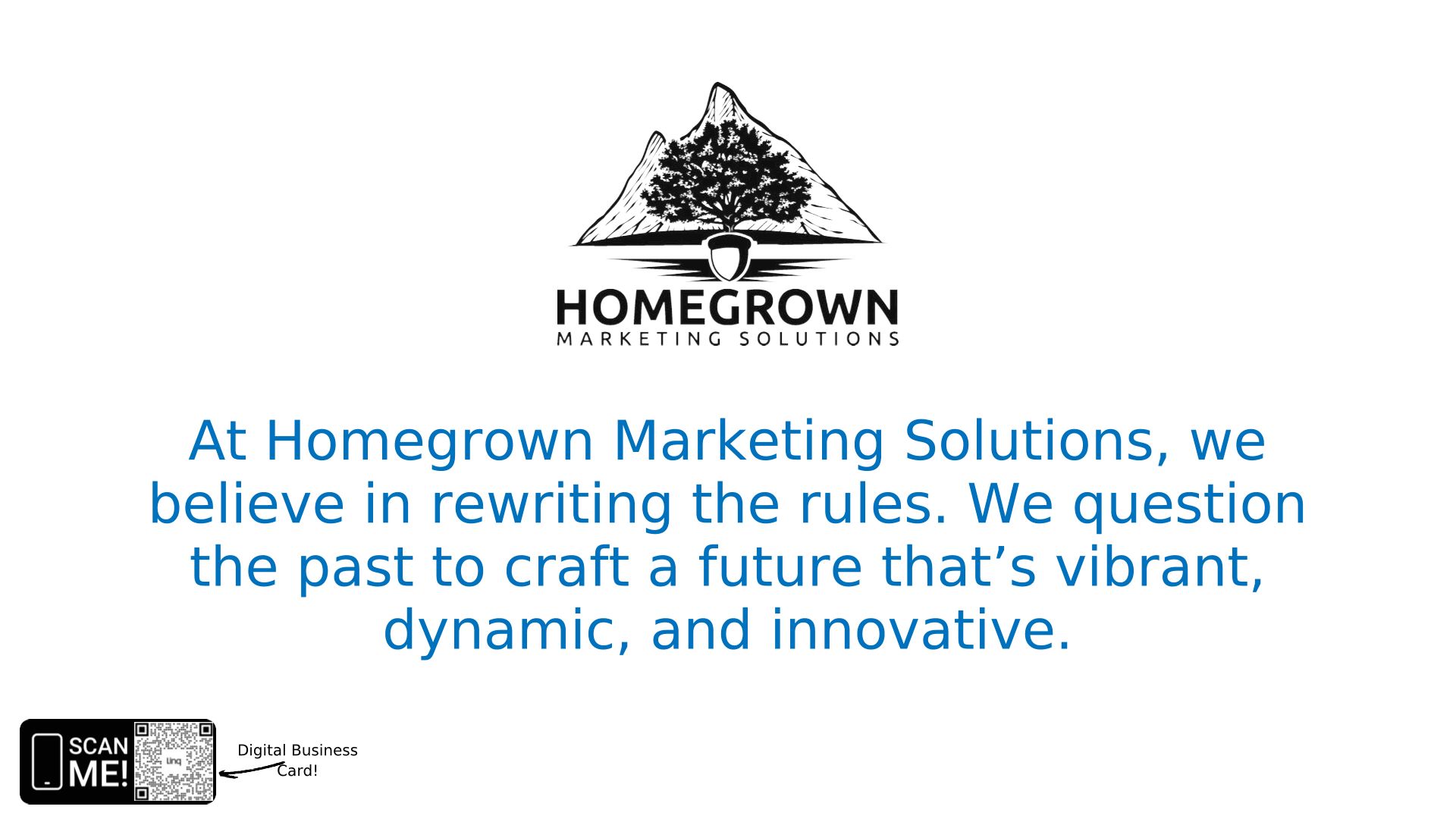 HOMEGROWN
MARKETING SOLUTIONS

At Homegrown Marketing Solutions, we believe in rewriting the rules. We question the past to craft a future that’s vibrant, dynamic, and innovative.

SCAN ME!

linq

Digital Business Card!